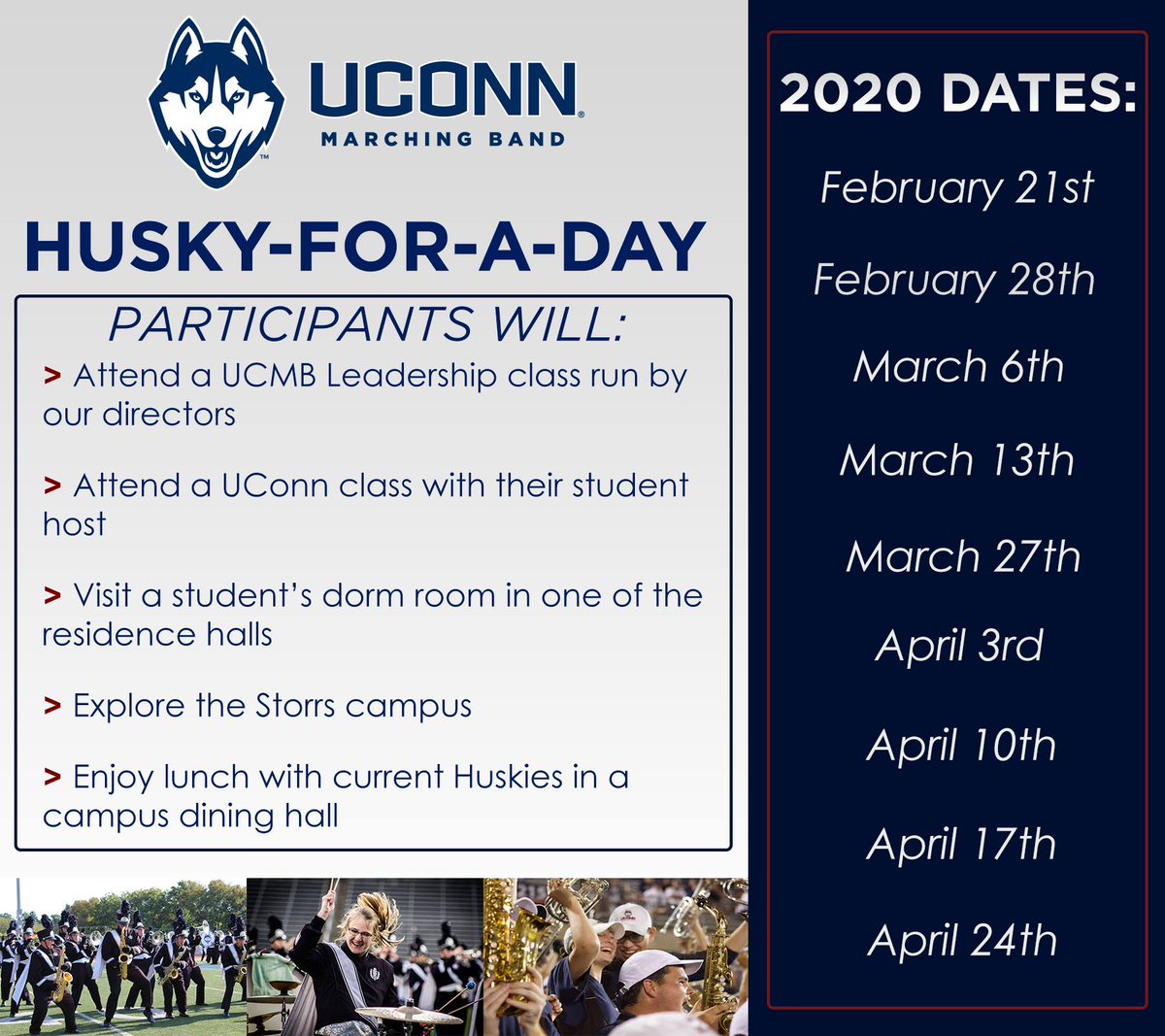 UCONN
MARCHING BAND

HUSKY-FOR-A-DAY

PARTICIPANTS WILL:

> Attend a UCMB Leadership class run by our directors

> Attend a UConn class with their student host

> Visit a student's dorm room in one of the residence halls

> Explore the Storrs campus

> Enjoy lunch with current Huskies in a campus dining hall

2020 DATES:

February 21st

February 28th

March 6th

March 13th

March 27th

April 3rd

April 10th

April 17th

April 24th